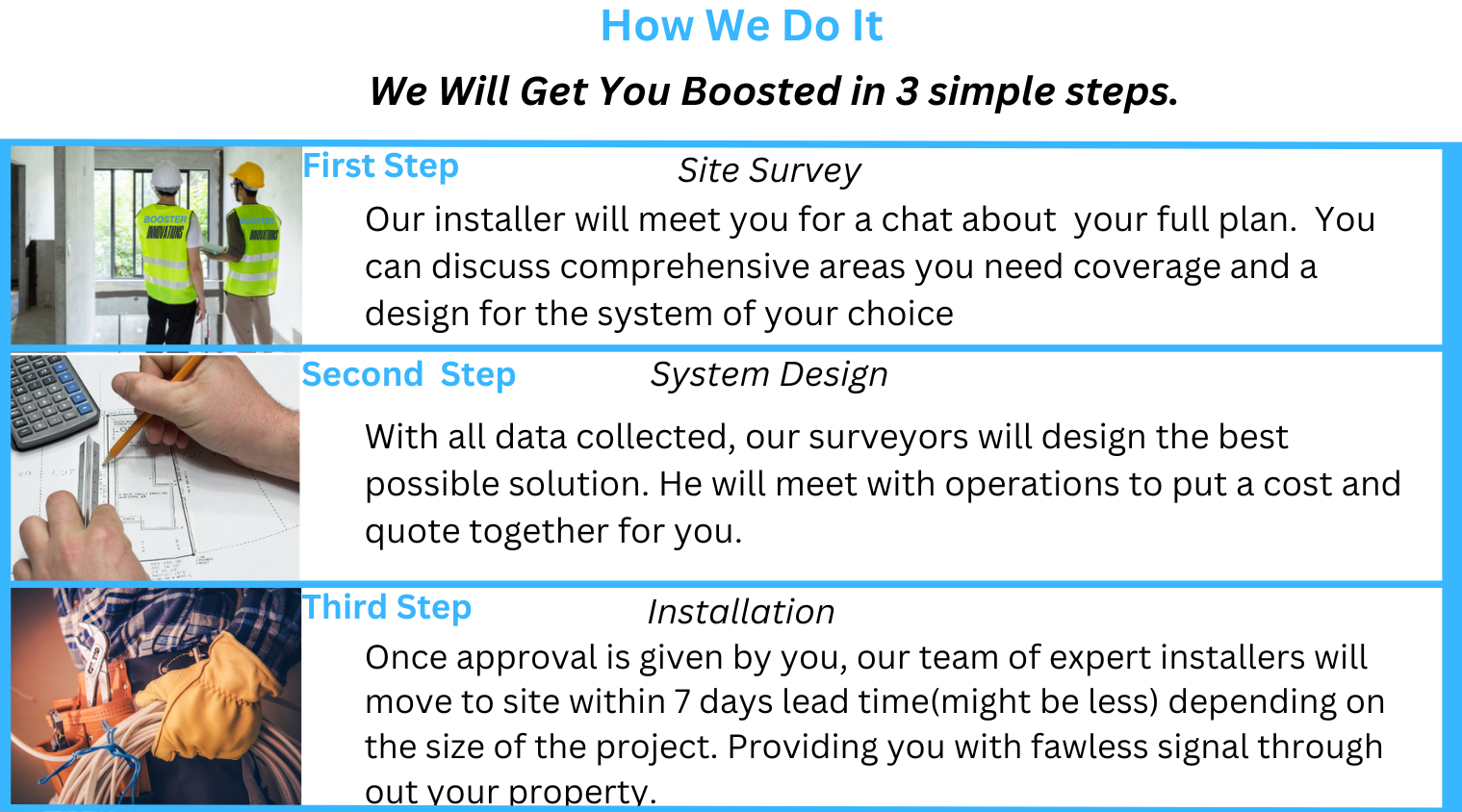 How We Do It

We Will Get You Boosted in 3 simple steps.

BOOSTER INNOVATIONS

BOOSTER INNOVATIONS

First Step

Site Survey

Our installer will meet you for a chat about your full plan. You can discuss comprehensive areas you need coverage and a design for the system of your choice

Second Step

System Design

With all data collected, our surveyors will design the best possible solution. He will meet with operations to put a cost and quote together for you.

Third Step

Installation

Once approval is given by you, our team of expert installers will move to site within 7 days lead time(might be less) depending on the size of the project. Providing you with fawless signal through out your property.